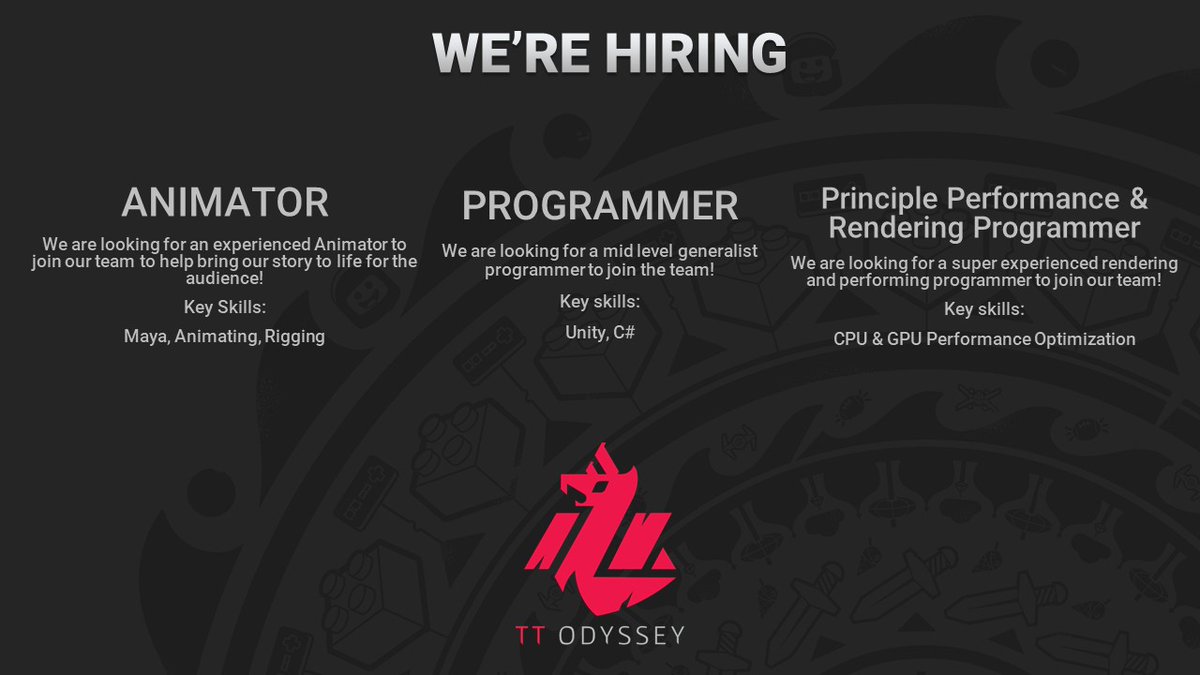 WE'RE HIRING

ANIMATOR

We are looking for an experienced Animator to join our team to help bring our story to life for the audience!

Key Skills:

Maya, Animating, Rigging

PROGRAMMER

We are looking for a mid level generalist programmer to join the team!

Key skills:

Unity, C#

Principle Performance & Rendering Programmer

We are looking for a super experienced rendering and performing programmer to join our team!

Key skills:

CPU & GPU Performance Optimization

TT ODYSSEY